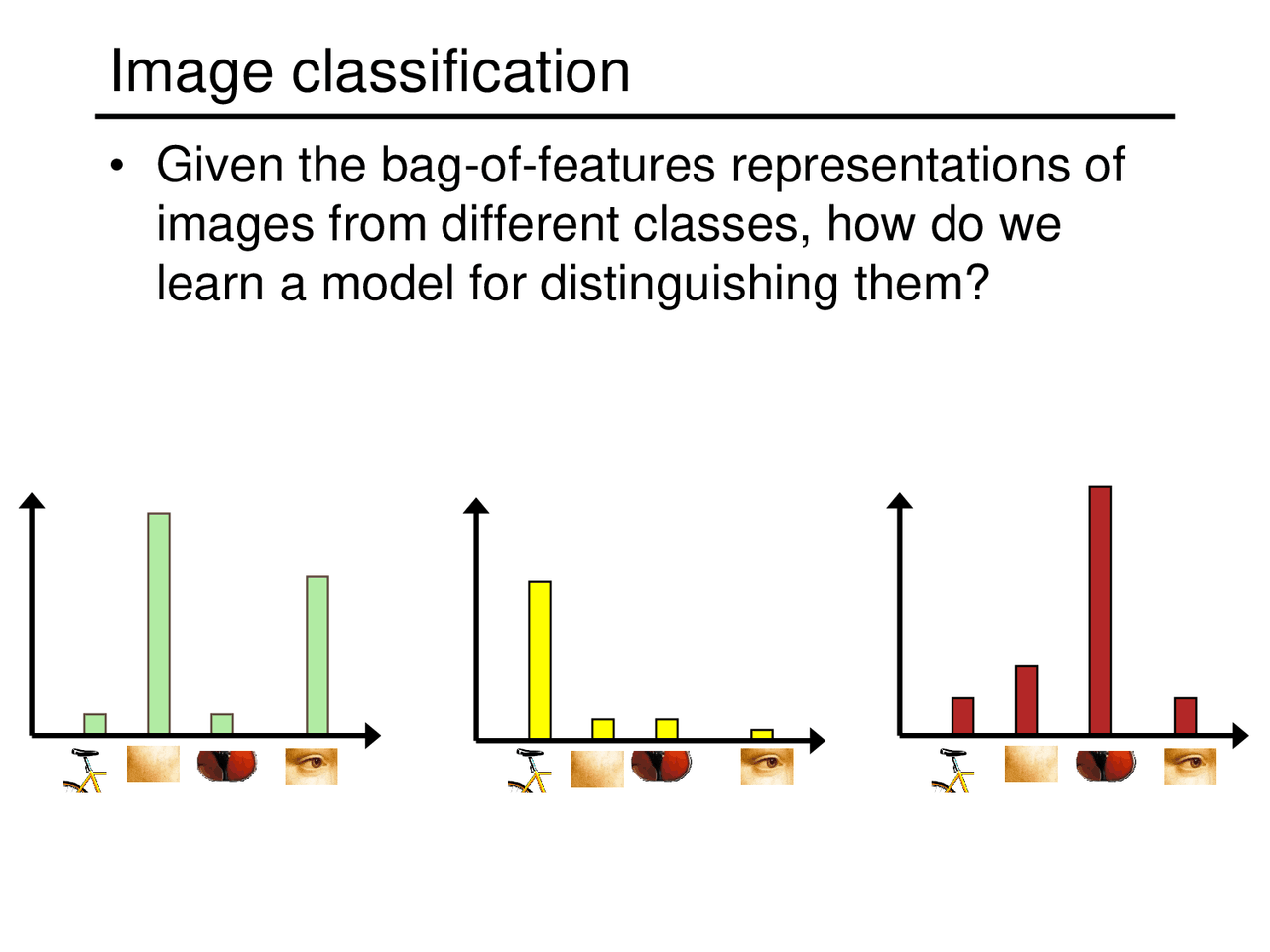 Image classification

• Given the bag-of-features representations of images from different classes, how do we learn a model for distinguishing them?